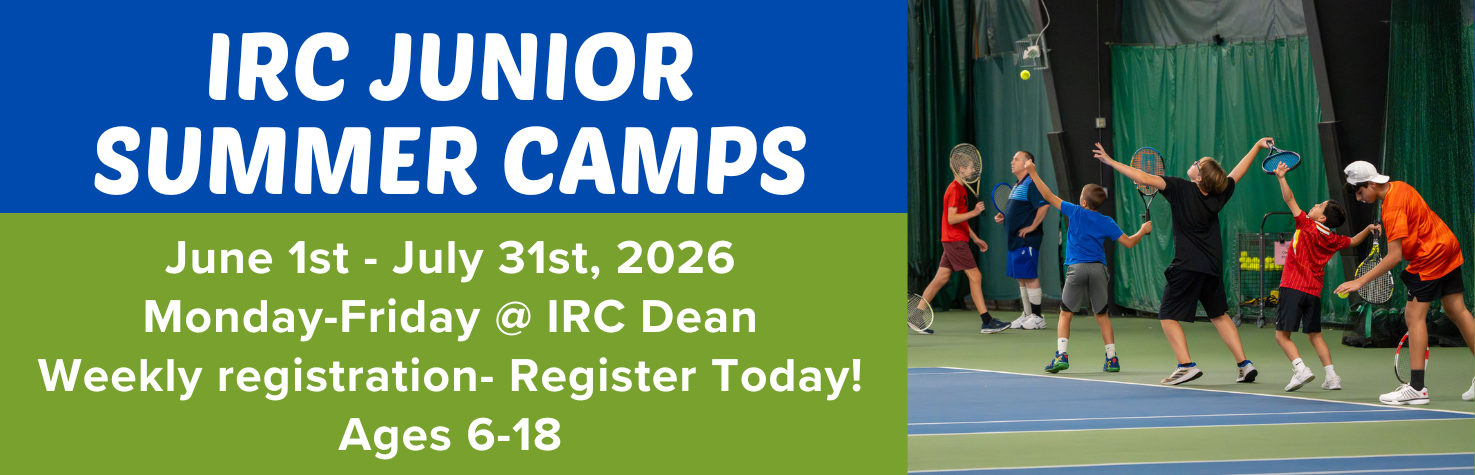 IRC JUNIOR SUMMER CAMPS

June 1st - July 31st, 2026
Monday-Friday @ IRC Dean
Weekly registration- Register Today!
Ages 6-18